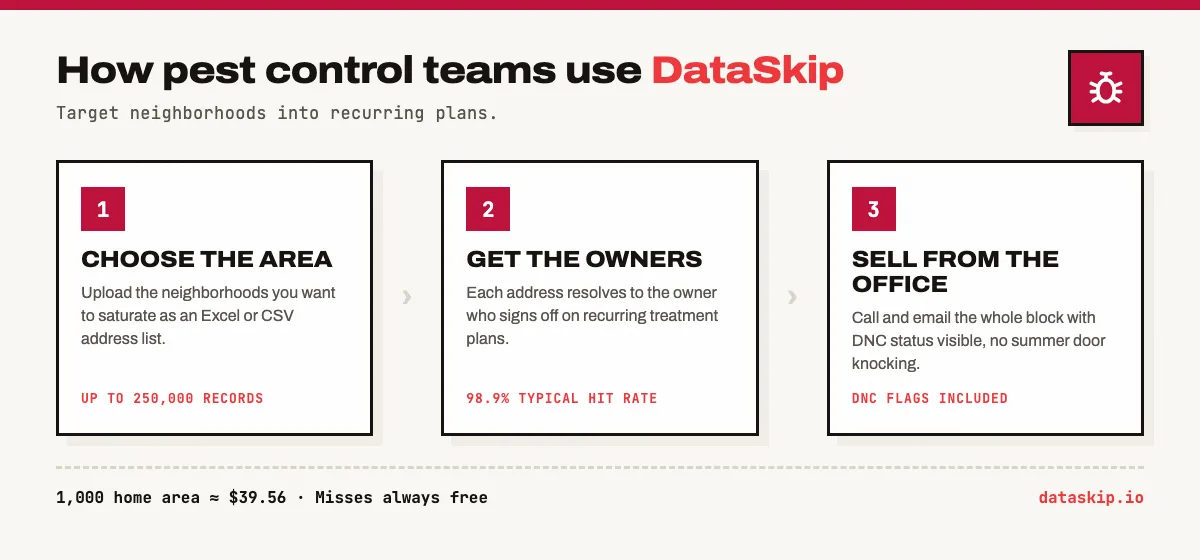 How pest control teams use DataSkip

Target neighborhoods into recurring plans.

1

CHOOSE THE AREA

Upload the neighborhoods you want to saturate as an Excel or CSV address list.

UP TO 250,000 RECORDS

›

2

GET THE OWNERS

Each address resolves to the owner who signs off on recurring treatment plans.

98.9% TYPICAL HIT RATE

›

3

SELL FROM THE OFFICE

Call and email the whole block with DNC status visible, no summer door knocking.

DNC FLAGS INCLUDED

1,000 home area ≈ $39.56 · Misses always free

dataskip.io